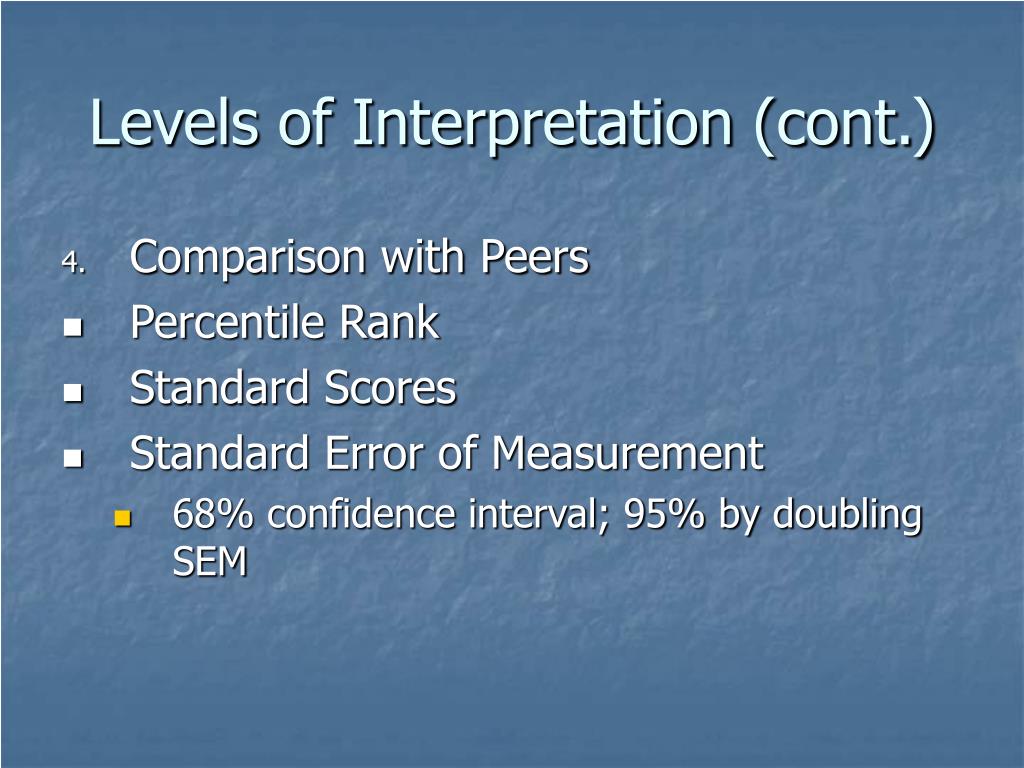 Levels of Interpretation (cont.)

4. Comparison with Peers
- Percentile Rank
- Standard Scores
- Standard Error of Measurement
  - 68% confidence interval; 95% by doubling SEM